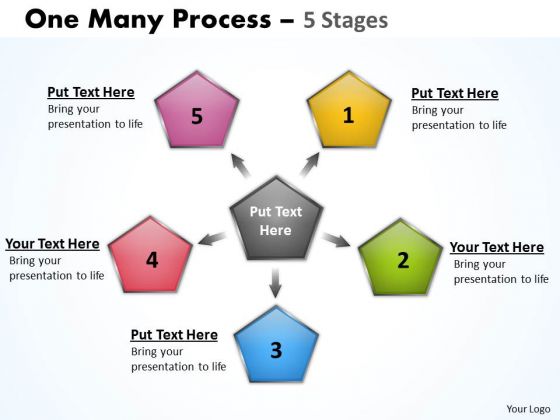 One Many Process – 5 Stages

Put Text Here
Bring your presentation to life

5

1

Put Text Here
Bring your presentation to life

Put Text Here

Your Text Here
Bring your presentation to life

4

2

Your Text Here
Bring your presentation to life

Put Text Here
Bring your presentation to life

3

Your Logo